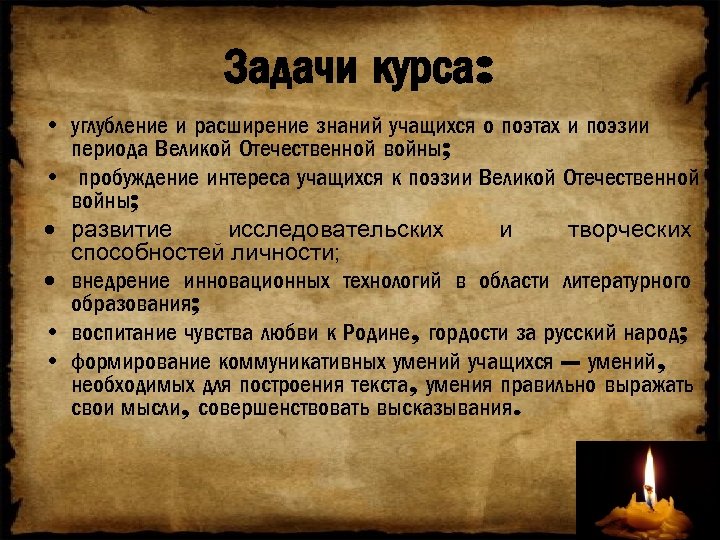 Задачи курса:

• углубление и расширение знаний учащихся о поэтах и поэзии периода Великой Отечественной войны;
• пробуждение интереса учащихся к поэзии Великой Отечественной войны;
• развитие исследовательских и творческих способностей личности;
• внедрение инновационных технологий в области литературного образования;
• воспитание чувства любви к Родине, гордости за русский народ;
• формирование коммуникативных умений учащихся — умений, необходимых для построения текста, умения правильно выражать свои мысли, совершенствовать высказывания.